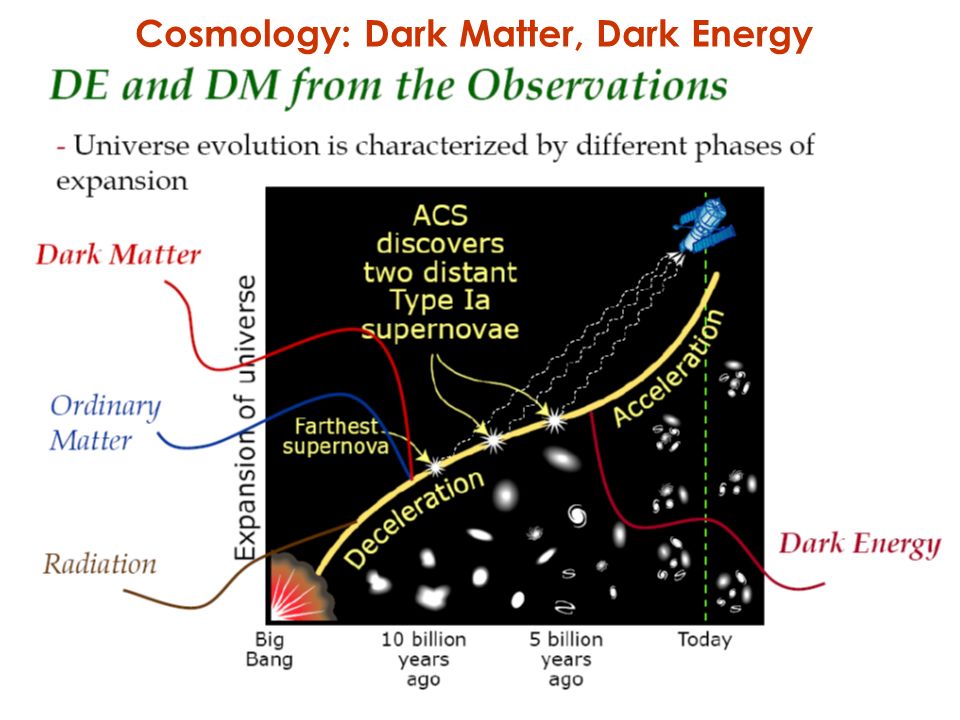 Cosmology: Dark Matter, Dark Energy

DE and DM from the Observations

- Universe evolution is characterized by different phases of expansion

Dark Matter

Ordinary Matter

Radiation

Expansion of universe

ACS discovers two distant Type Ia supernovae

Farthest supernova

Deceleration

Acceleration

Dark Energy

Big Bang

10 billion years ago

5 billion years ago

Today